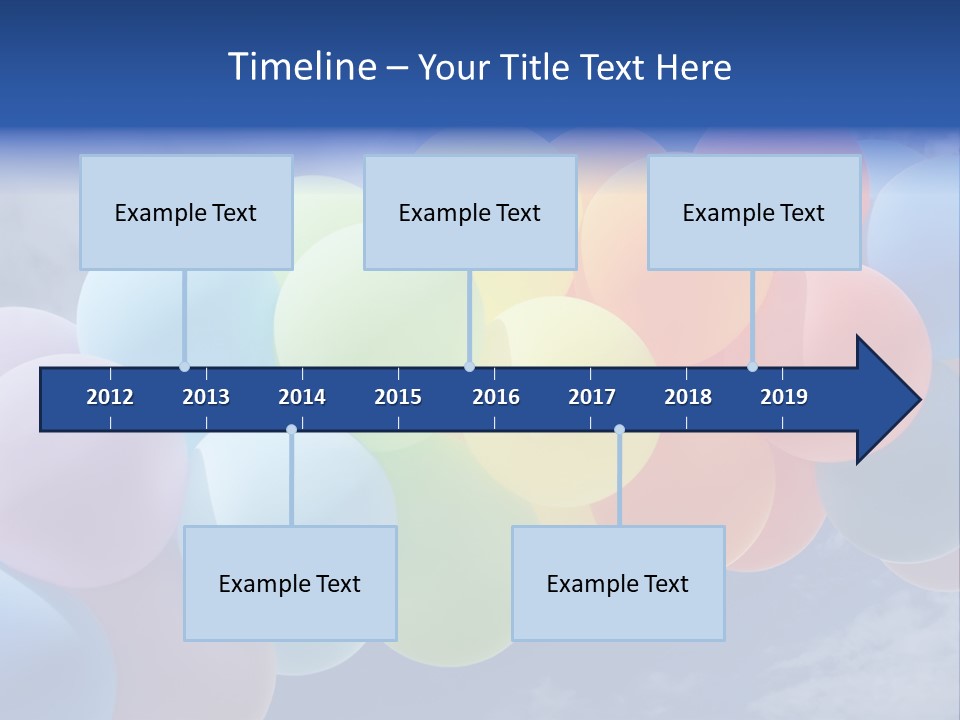 Timeline – Your Title Text Here

Example Text

Example Text

Example Text

2012 2013 2014 2015 2016 2017 2018 2019

Example Text

Example Text